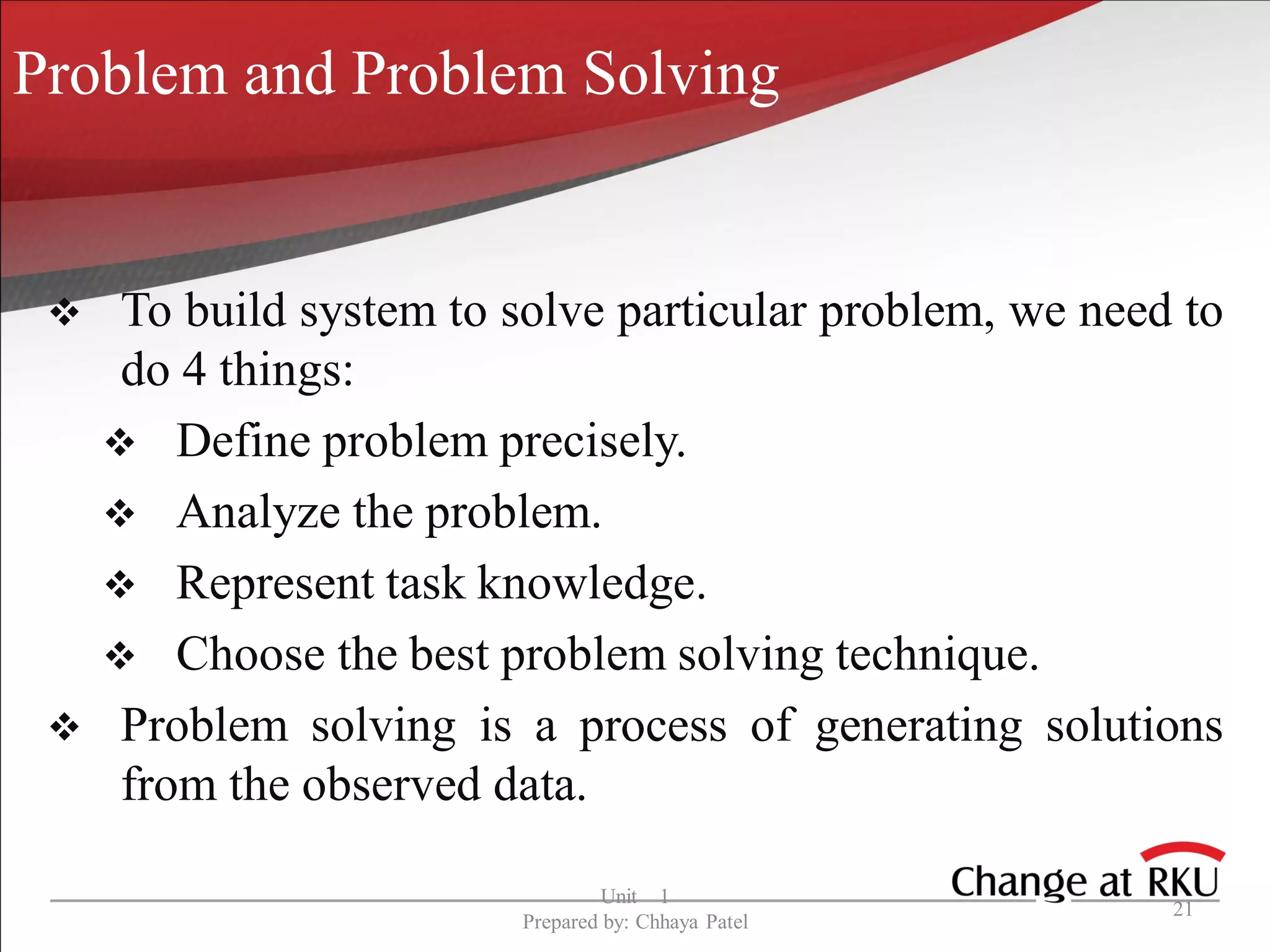 Problem and Problem Solving

❖ To build system to solve particular problem, we need to do 4 things:

❖ Define problem precisely.

❖ Analyze the problem.

❖ Represent task knowledge.

❖ Choose the best problem solving technique.

❖ Problem solving is a process of generating solutions from the observed data.

Unit 1
Prepared by: Chhaya Patel

Change at RKU

21